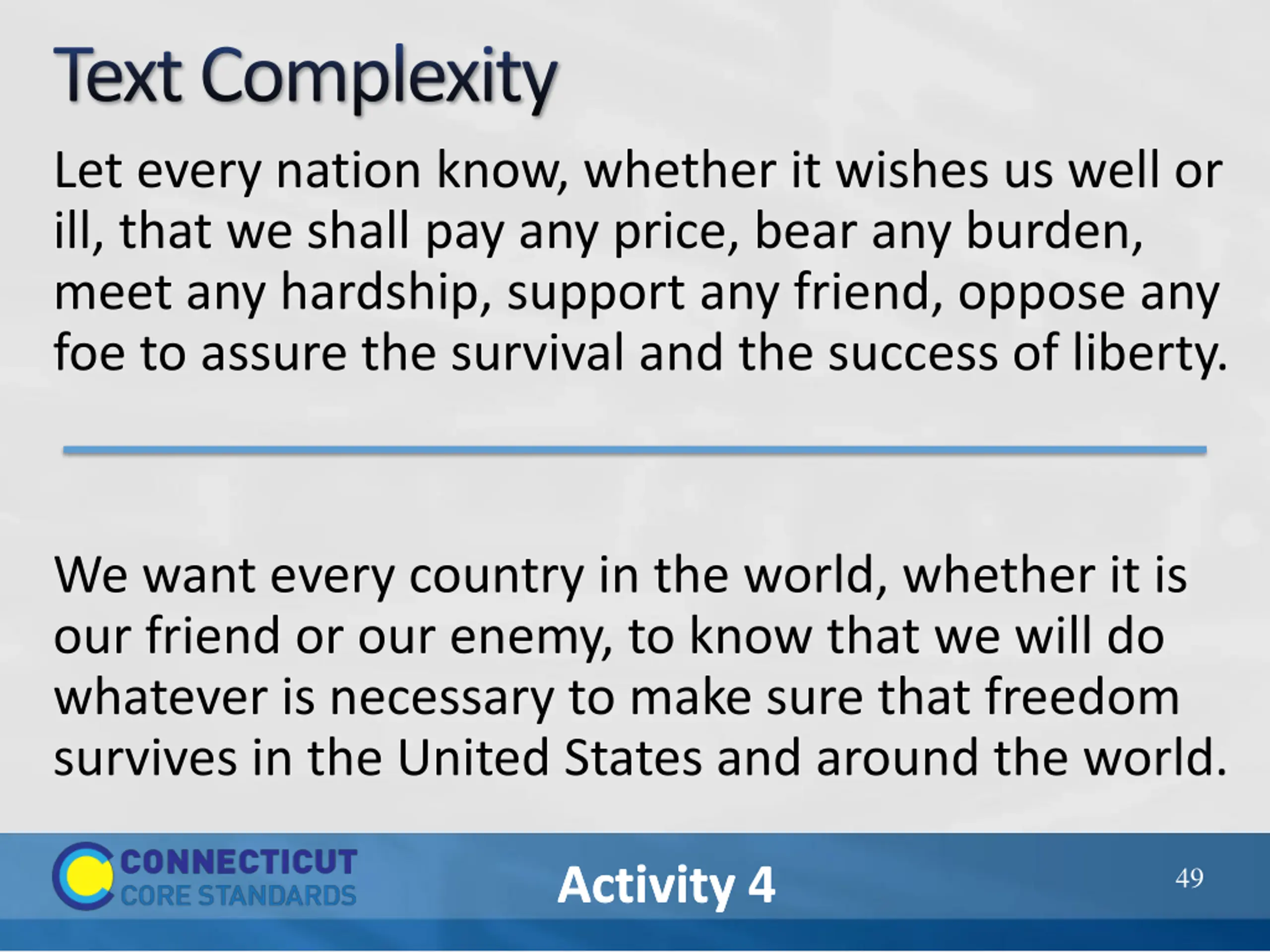 Text Complexity

Let every nation know, whether it wishes us well or ill, that we shall pay any price, bear any burden, meet any hardship, support any friend, oppose any foe to assure the survival and the success of liberty.

We want every country in the world, whether it is our friend or our enemy, to know that we will do whatever is necessary to make sure that freedom survives in the United States and around the world.

CONNECTICUT CORE STANDARDS

Activity 4

49